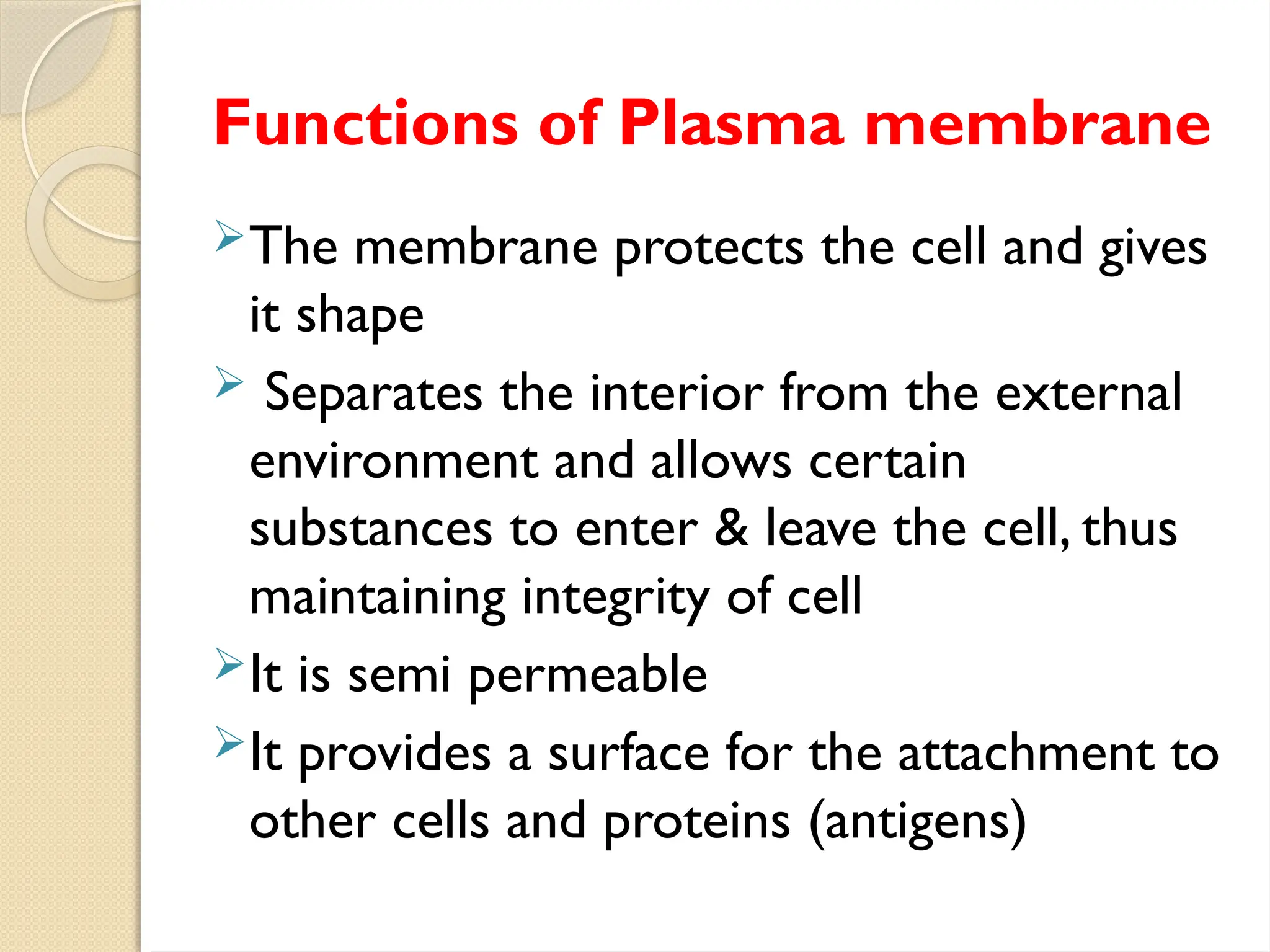 Functions of Plasma membrane

➢The membrane protects the cell and gives it shape

➢ Separates the interior from the external environment and allows certain substances to enter & leave the cell, thus maintaining integrity of cell

➢It is semi permeable

➢It provides a surface for the attachment to other cells and proteins (antigens)